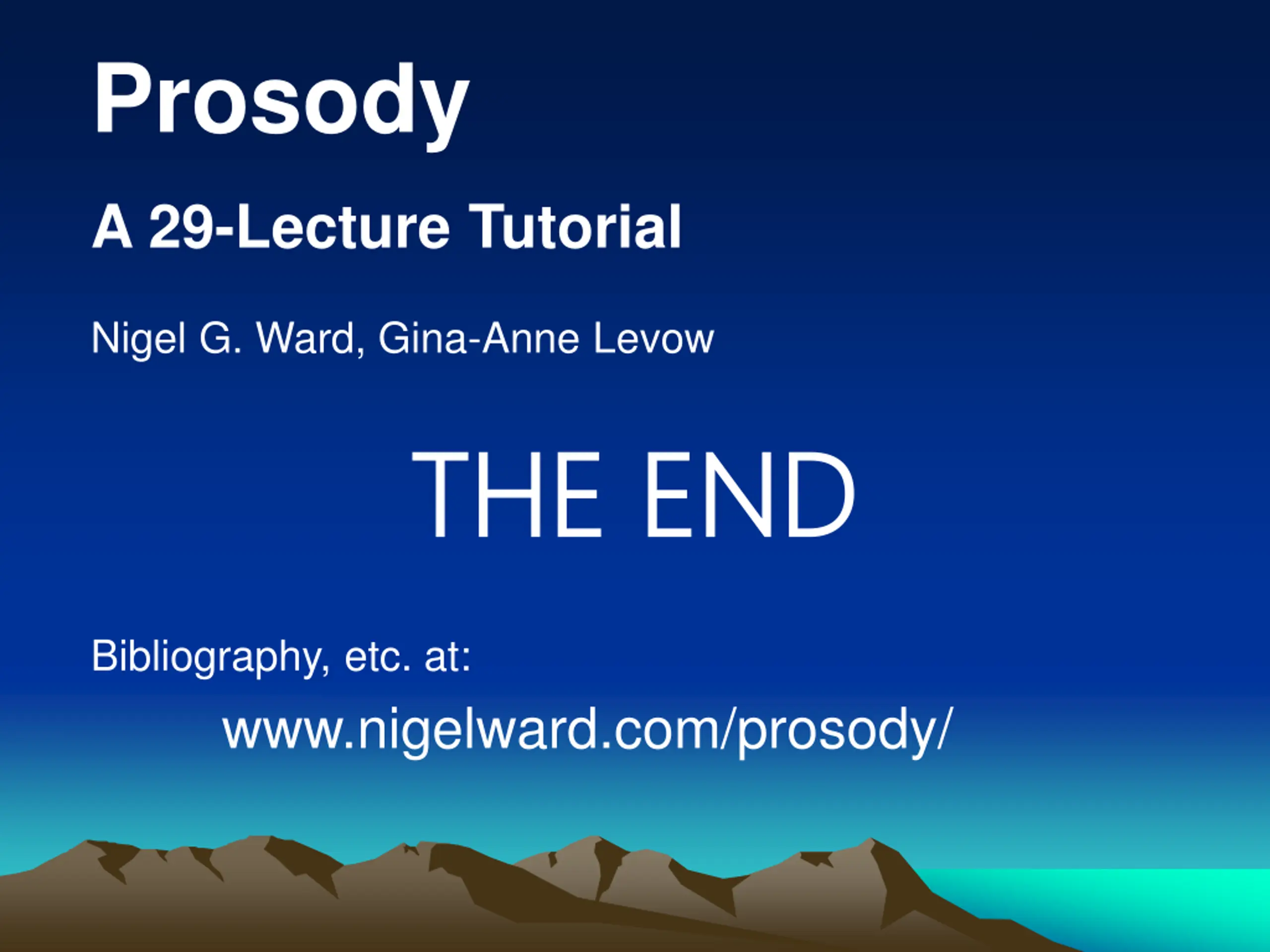 Prosody

A 29-Lecture Tutorial

Nigel G. Ward, Gina-Anne Levow

THE END

Bibliography, etc. at:

www.nigelward.com/prosody/